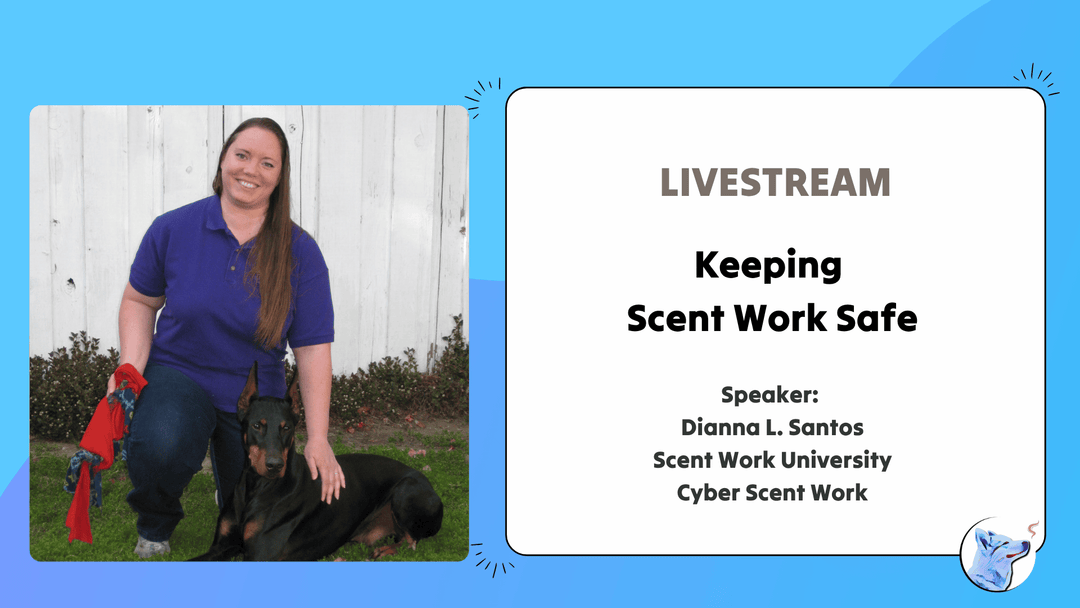 LIVESTREAM

Keeping Scent Work Safe

Speaker:
Dianna L. Santos
Scent Work University
Cyber Scent Work